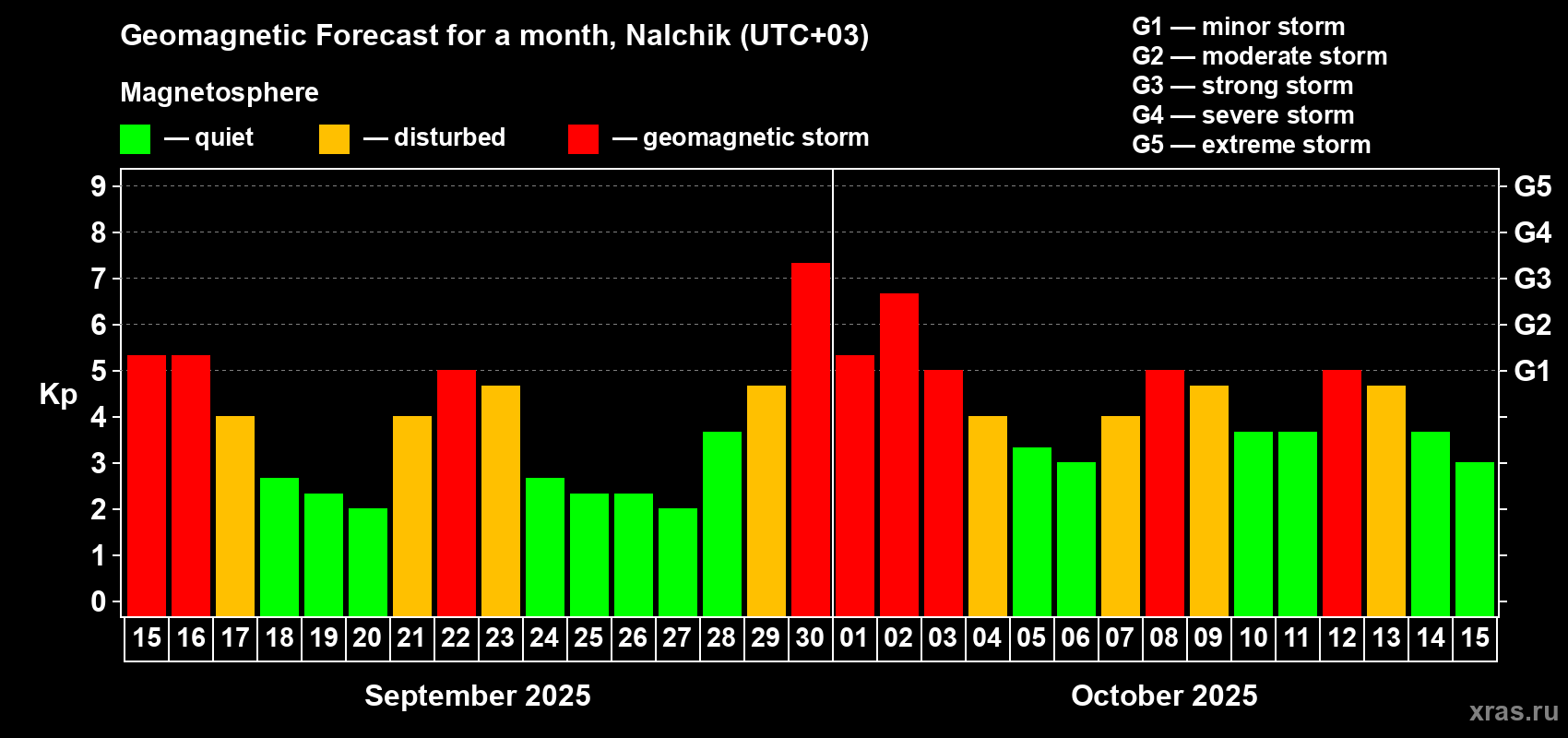 Geomagnetic Forecast for a month, Nalchik (UTC+03)

Magnetosphere

— quiet — disturbed — geomagnetic storm

G1 — minor storm
G2 — moderate storm
G3 — strong storm
G4 — severe storm
G5 — extreme storm

Kp

9
8
7
6
5
4
3
2
1
0

G5
G4
G3
G2
G1

15 16 17 18 19 20 21 22 23 24 25 26 27 28 29 30 01 02 03 04 05 06 07 08 09 10 11 12 13 14 15

September 2025

October 2025

xras.ru